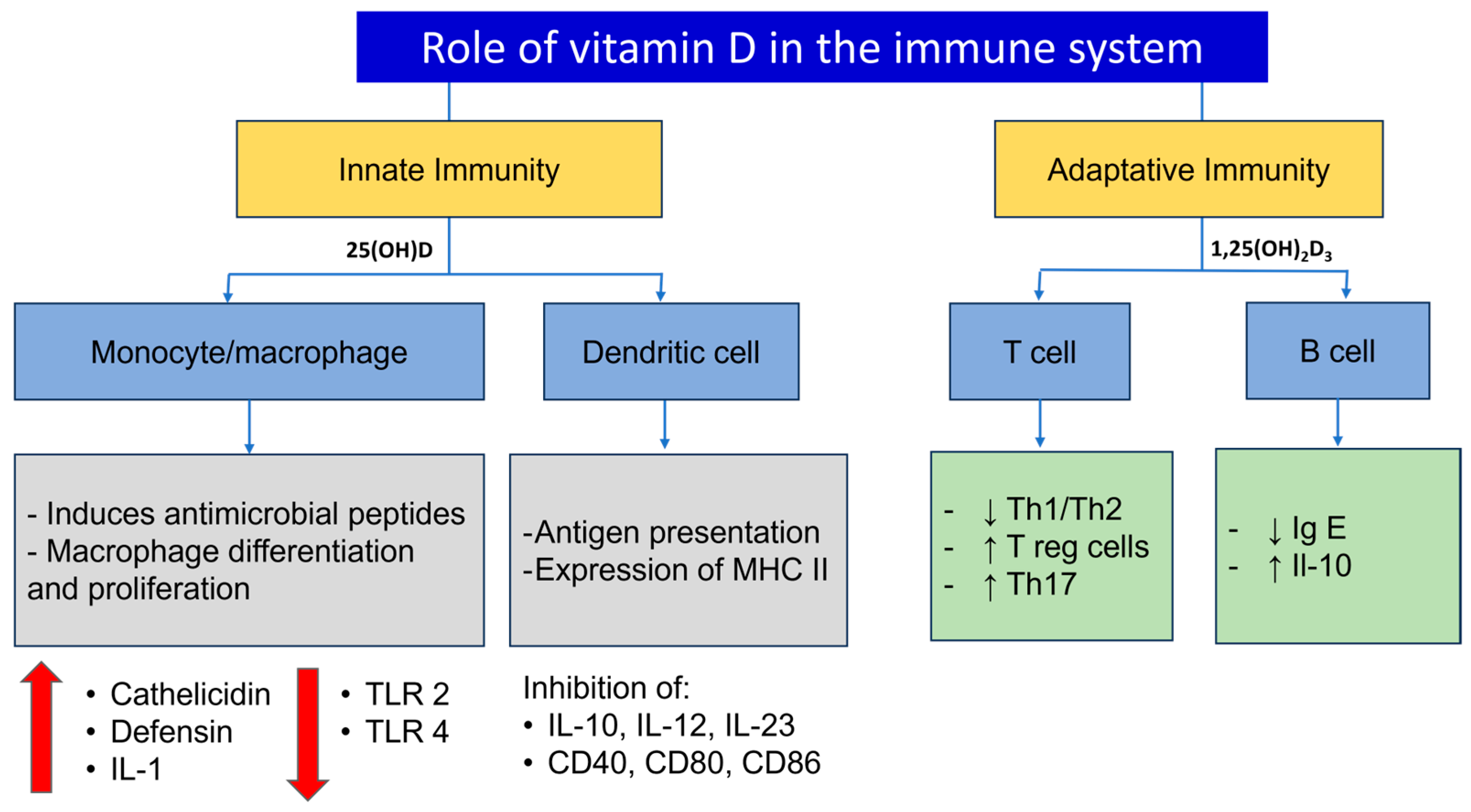 Role of vitamin D in the immune system

Innate Immunity

Adaptative Immunity

25(OH)D

$1,25(OH)_2D_3$

Monocyte/macrophage

Dendritic cell

T cell

B cell

- Induces antimicrobial peptides
- Macrophage differentiation and proliferation

-Antigen presentation
-Expression of MHC II

- ↓ Th1/Th2
- ↑ T reg cells
- ↑ Th17

- ↓ Ig E
- ↑ Il-10

• Cathelicidin
• Defensin
• IL-1

• TLR 2
• TLR 4

Inhibition of:
• IL-10, IL-12, IL-23
• CD40, CD80, CD86